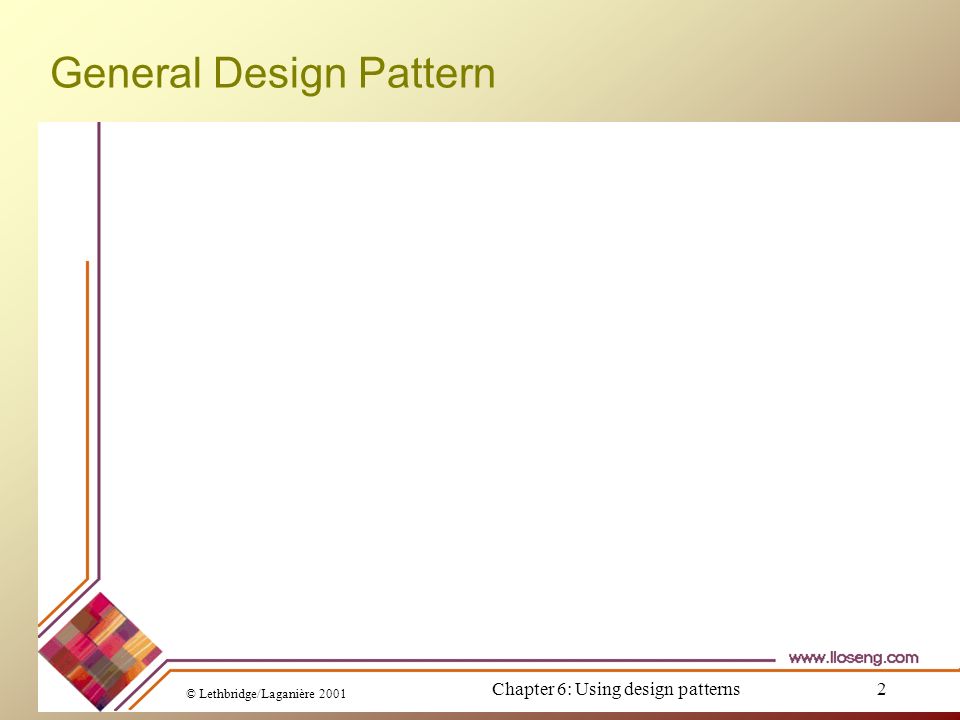 General Design Pattern

www.lloseng.com

© Lethbridge/Laganière 2001

Chapter 6: Using design patterns

2